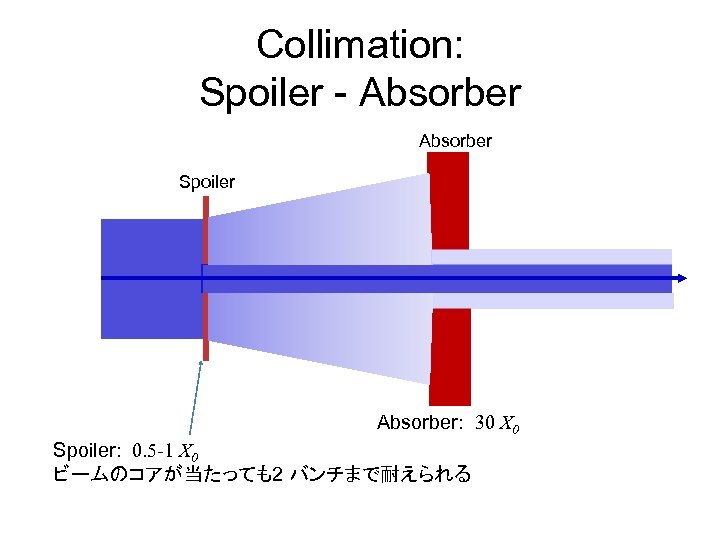 Collimation:
Spoiler - Absorber

Absorber

Spoiler

Absorber: 30 $X_0$

Spoiler: 0.5-1 $X_0$
ビームのコアが当たっても2 バンチまで耐えられる